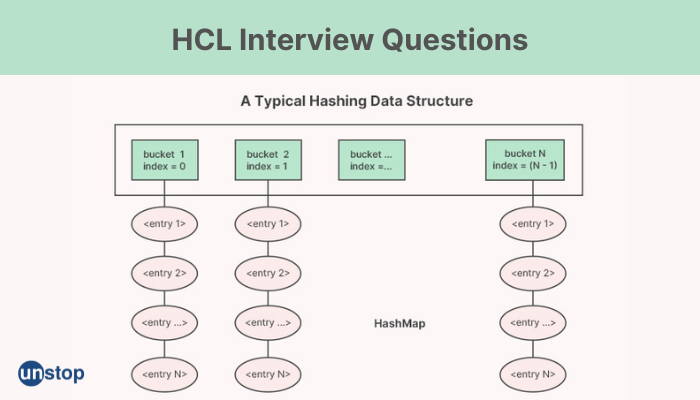 HCL Interview Questions

A Typical Hashing Data Structure

bucket 1
index = 0

bucket 2
index = 1

bucket ...
index =...

bucket N
index = (N - 1)

<entry 1>

<entry 2>

<entry ...>

<entry N>

<entry 1>

<entry 2>

<entry ...>

<entry N>

HashMap

<entry 1>

<entry 2>

<entry ...>

<entry N>

unstop